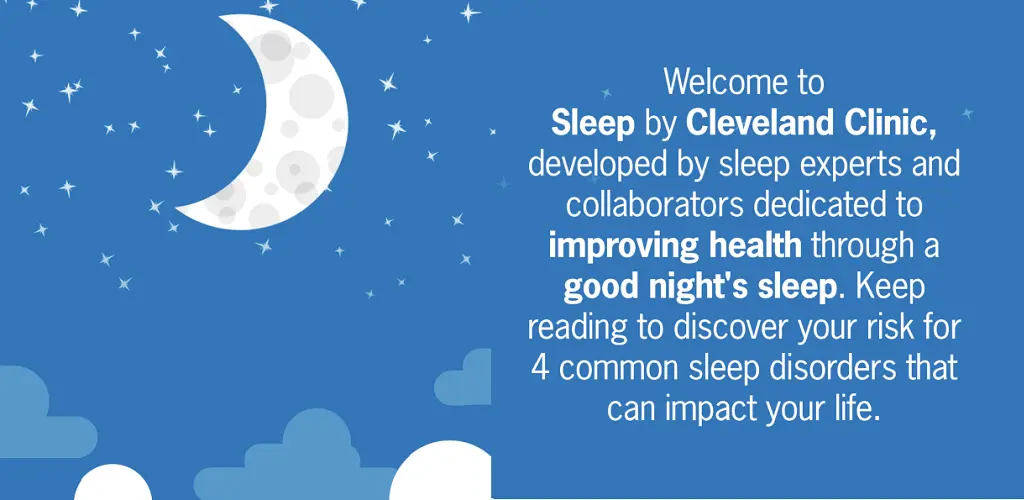 Welcome to
Sleep by Cleveland Clinic, developed by sleep experts and collaborators dedicated to improving health through a good night's sleep. Keep reading to discover your risk for 4 common sleep disorders that can impact your life.